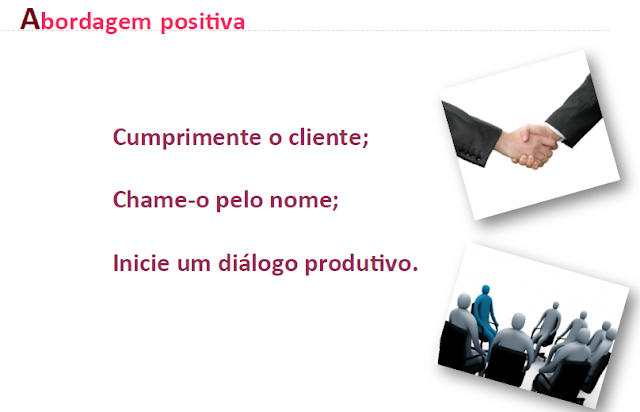 Abordagem positiva

Cumprimente o cliente;

Chame-o pelo nome;

Inicie um diálogo produtivo.